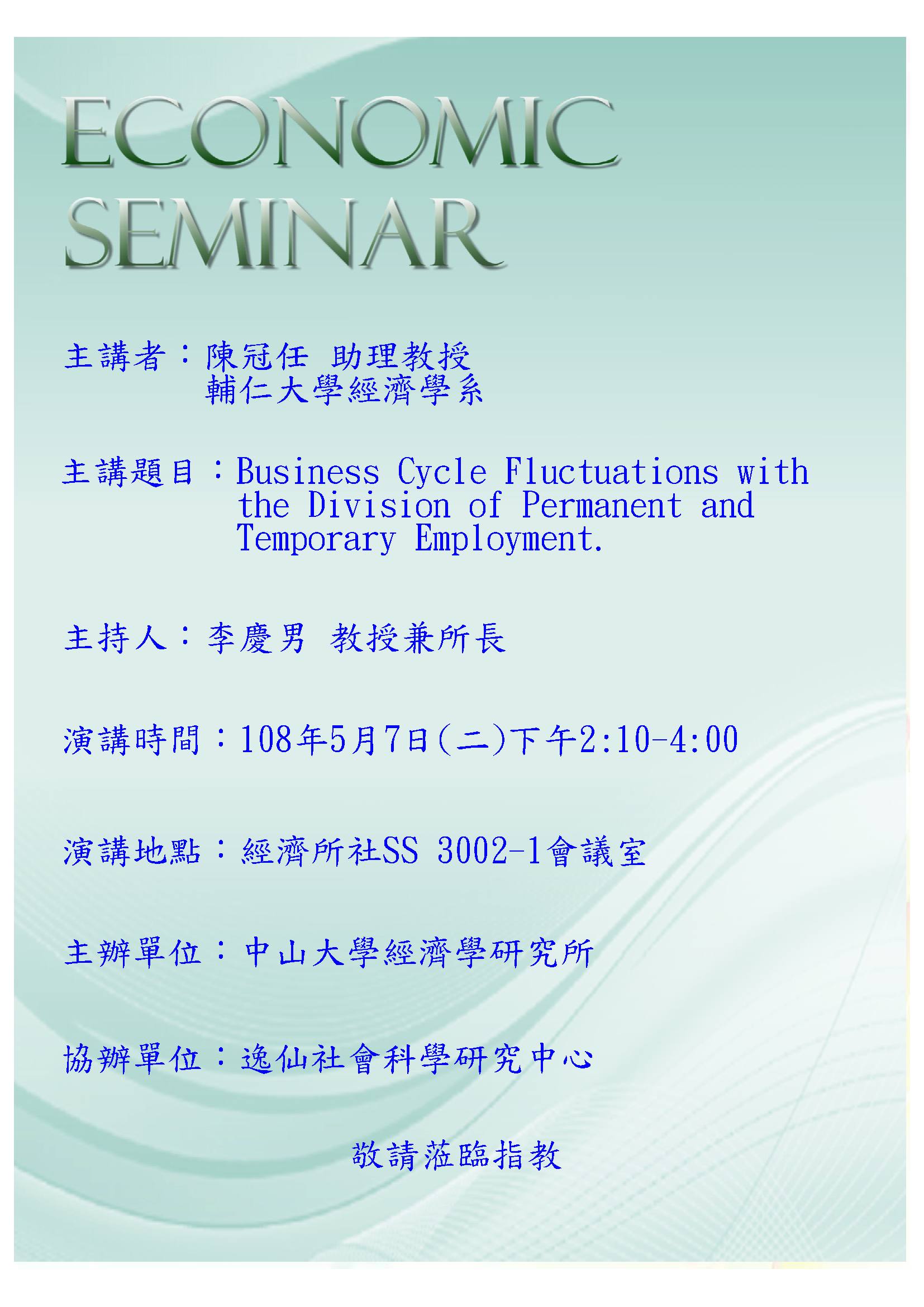 ECONOMIC SEMINAR

主講者：陳冠任 助理教授
輔仁大學經濟學系

主講題目：Business Cycle Fluctuations with the Division of Permanent and Temporary Employment.

主持人：李慶男 教授兼所長

演講時間：108年5月7日(二)下午2:10-4:00

演講地點：經濟所社SS 3002-1會議室

主辦單位：中山大學經濟學研究所

協辦單位：逸仙社會科學研究中心

敬請蒞臨指教